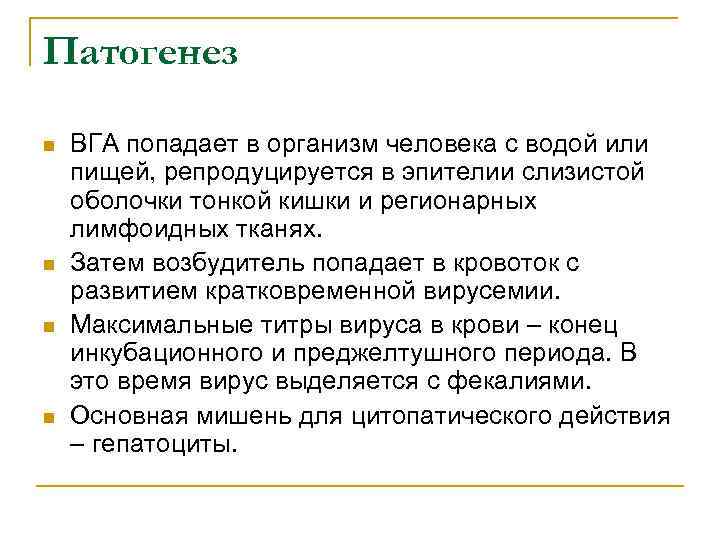 Патогенез

ВГА попадает в организм человека с водой или пищей, репродуцируется в эпителии слизистой оболочки тонкой кишки и регионарных лимфоидных тканях.

Затем возбудитель попадает в кровоток с развитием кратковременной вирусемии.

Максимальные титры вируса в крови – конец инкубационного и преджелтушного периода. В это время вирус выделяется с фекалиями.

Основная мишень для цитопатического действия – гепатоциты.